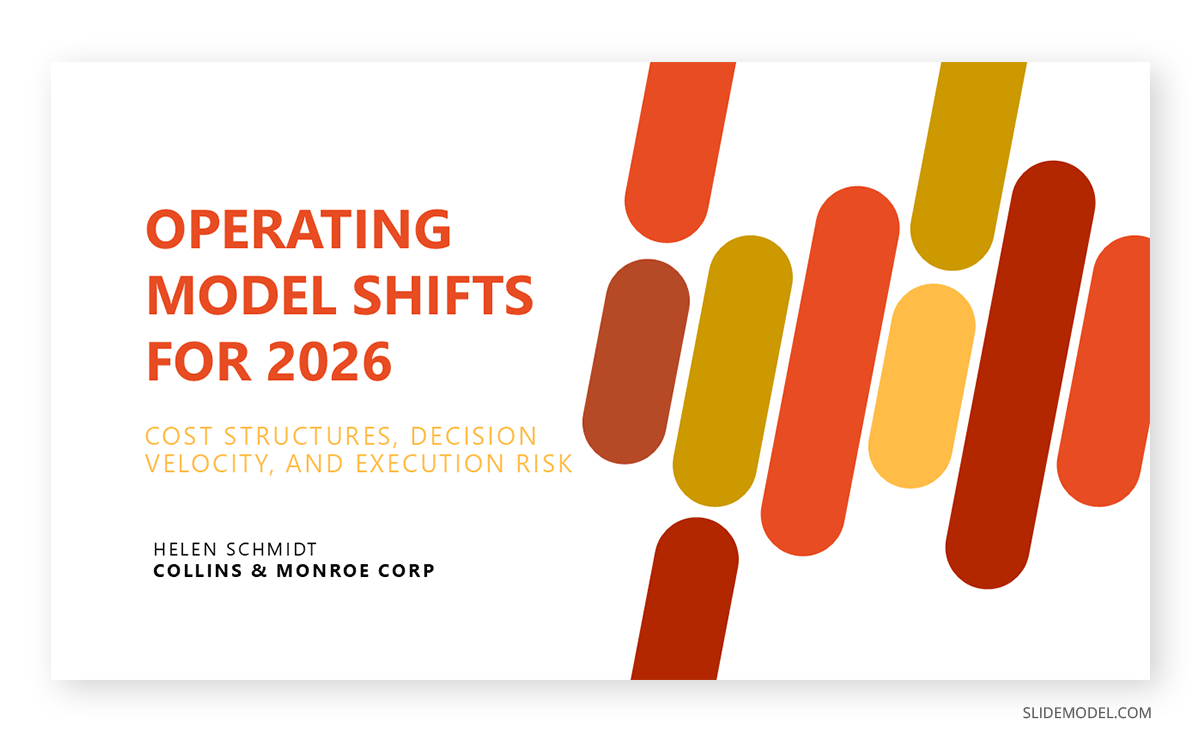 OPERATING MODEL SHIFTS FOR 2026

COST STRUCTURES, DECISION VELOCITY, AND EXECUTION RISK

HELEN SCHMIDT
COLLINS & MONROE CORP

SLIDEMODEL.COM